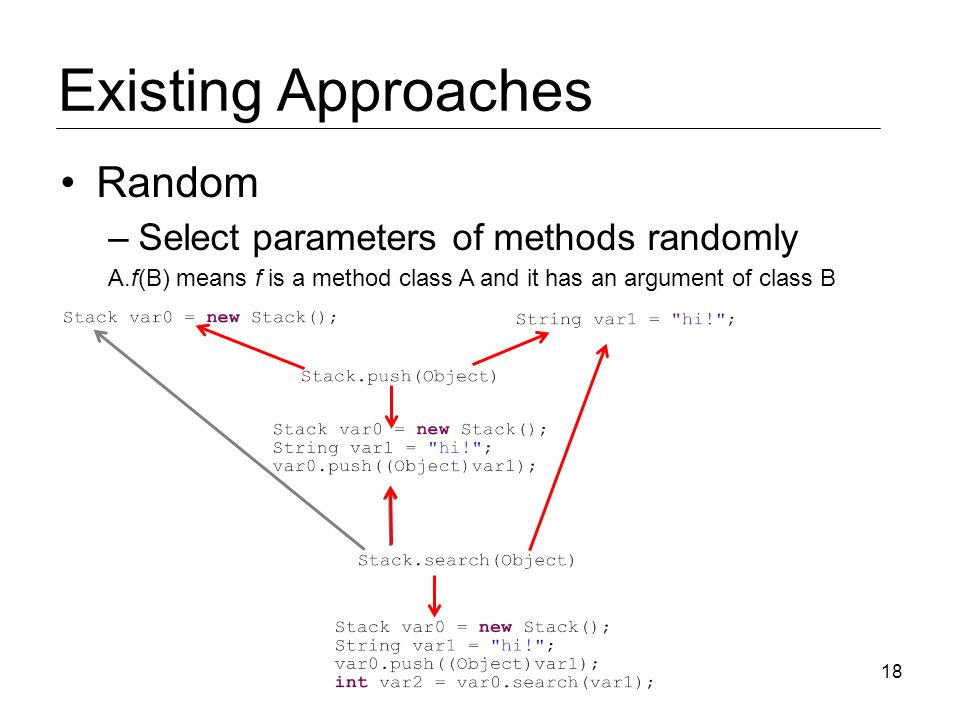 Existing Approaches

• Random

– Select parameters of methods randomly

A.f(B) means f is a method class A and it has an argument of class B

Stack var0 = new Stack();

String var1 = "hi!";

Stack.push(Object)

Stack var0 = new Stack();
String var1 = "hi!";
var0.push((Object)var1);

Stack.search(Object)

Stack var0 = new Stack();
String var1 = "hi!";
var0.push((Object)var1);
int var2 = var0.search(var1);

18